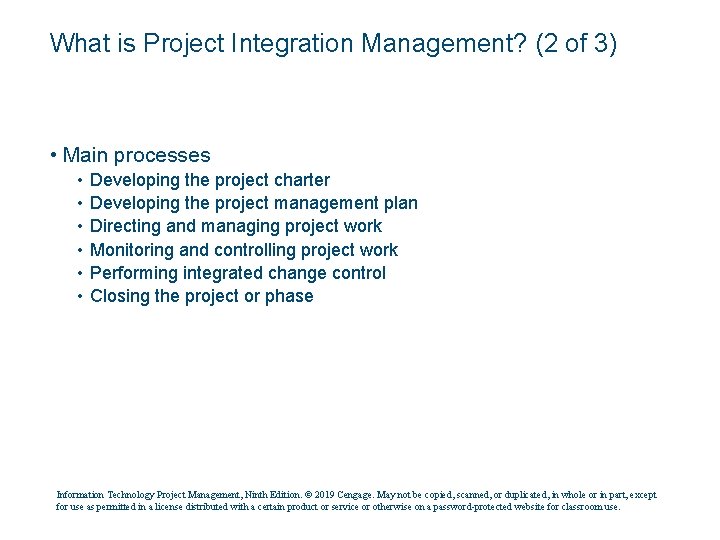 What is Project Integration Management? (2 of 3)

• Main processes
• Developing the project charter
• Developing the project management plan
• Directing and managing project work
• Monitoring and controlling project work
• Performing integrated change control
• Closing the project or phase

Information Technology Project Management, Ninth Edition. © 2019 Cengage. May not be copied, scanned, or duplicated, in whole or in part, except for use as permitted in a license distributed with a certain product or service or otherwise on a password-protected website for classroom use.